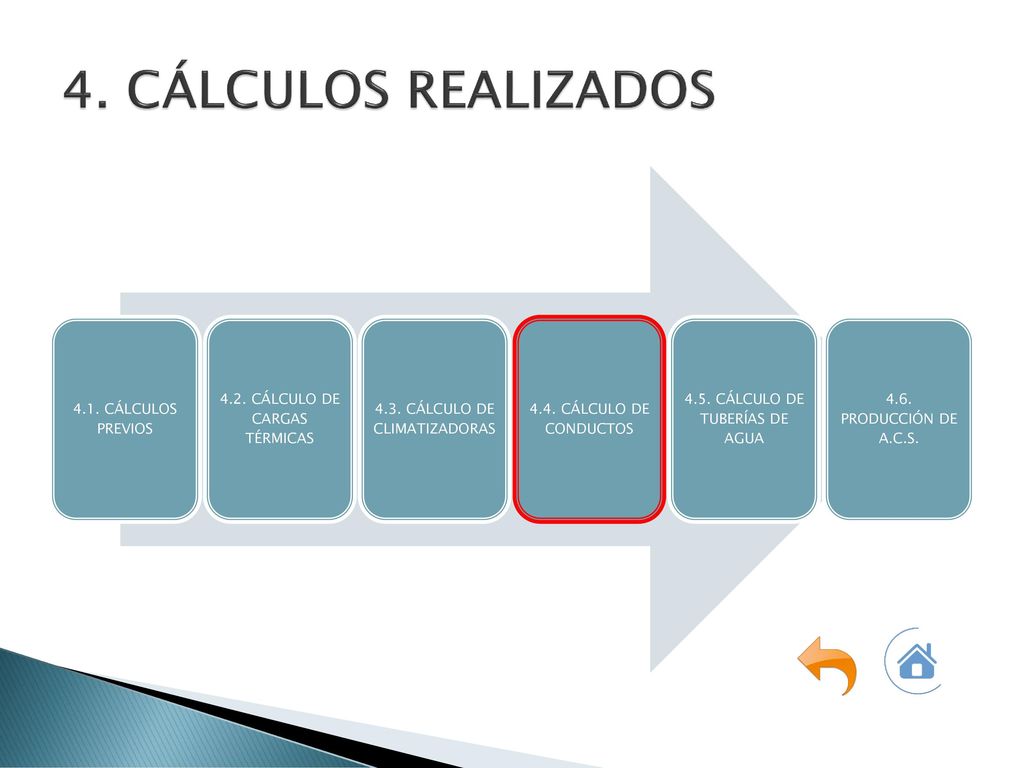 4. CÁLCULOS REALIZADOS

4.1. CÁLCULOS PREVIOS

4.2. CÁLCULO DE CARGAS TÉRMICAS

4.3. CÁLCULO DE CLIMATIZADORAS

4.4. CÁLCULO DE CONDUCTOS

4.5. CÁLCULO DE TUBERÍAS DE AGUA

4.6. PRODUCCIÓN DE A.C.S.